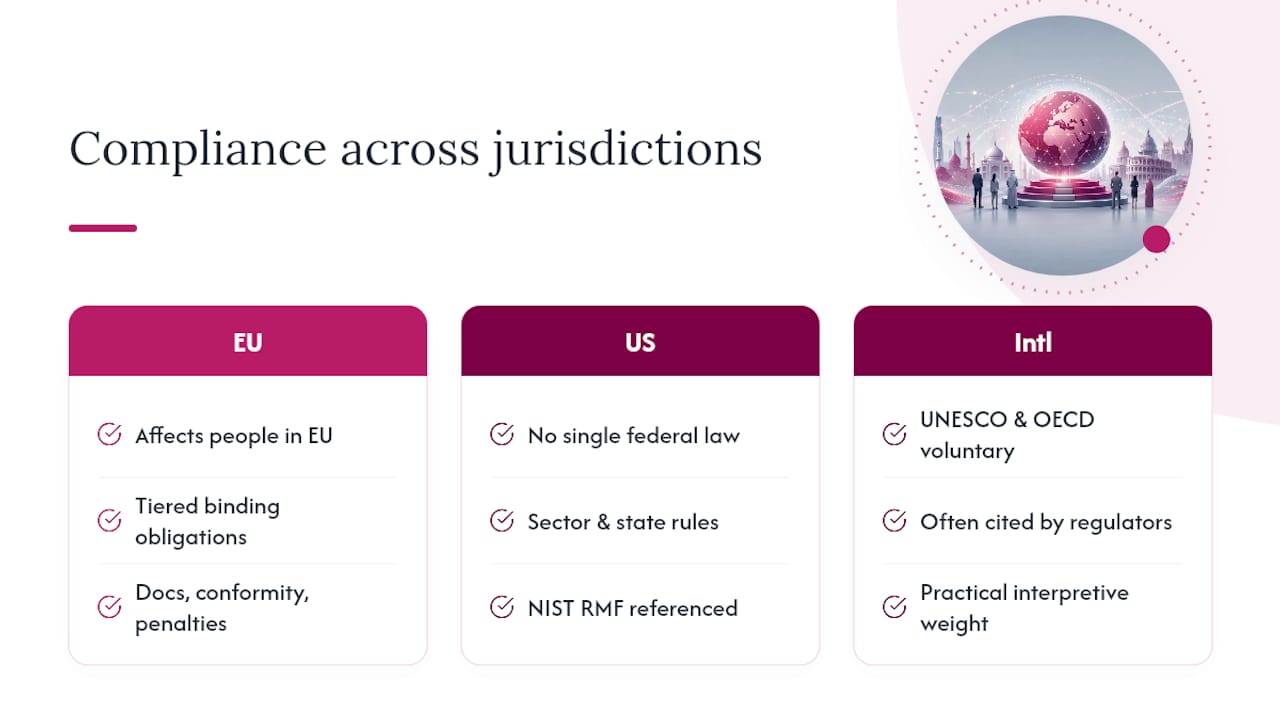 Compliance across jurisdictions

EU

Affects people in EU

Tiered binding obligations

Docs, conformity, penalties

US

No single federal law

Sector & state rules

NIST RMF referenced

Intl

UNESCO & OECD voluntary

Often cited by regulators

Practical interpretive weight